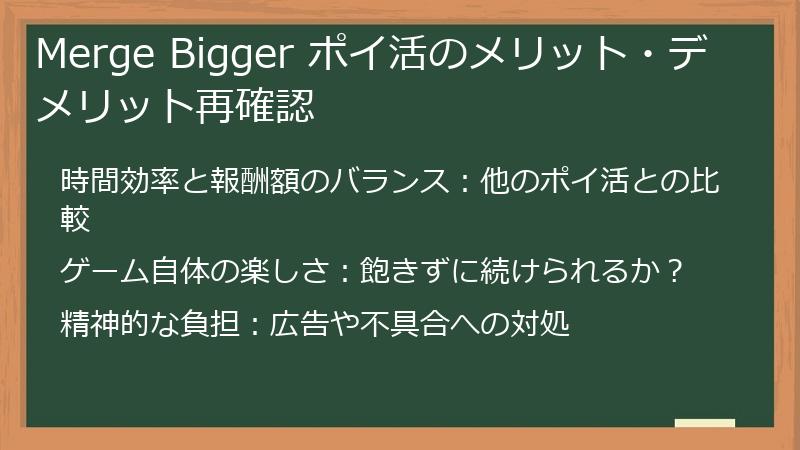 Merge Bigger ポイ活のメリット・デメリット再確認

時間効率と報酬額のバランス：他のポイ活との比較

ゲーム自体の楽しさ：飽きずに続けられるか？

精神的な負担：広告や不具合への対処